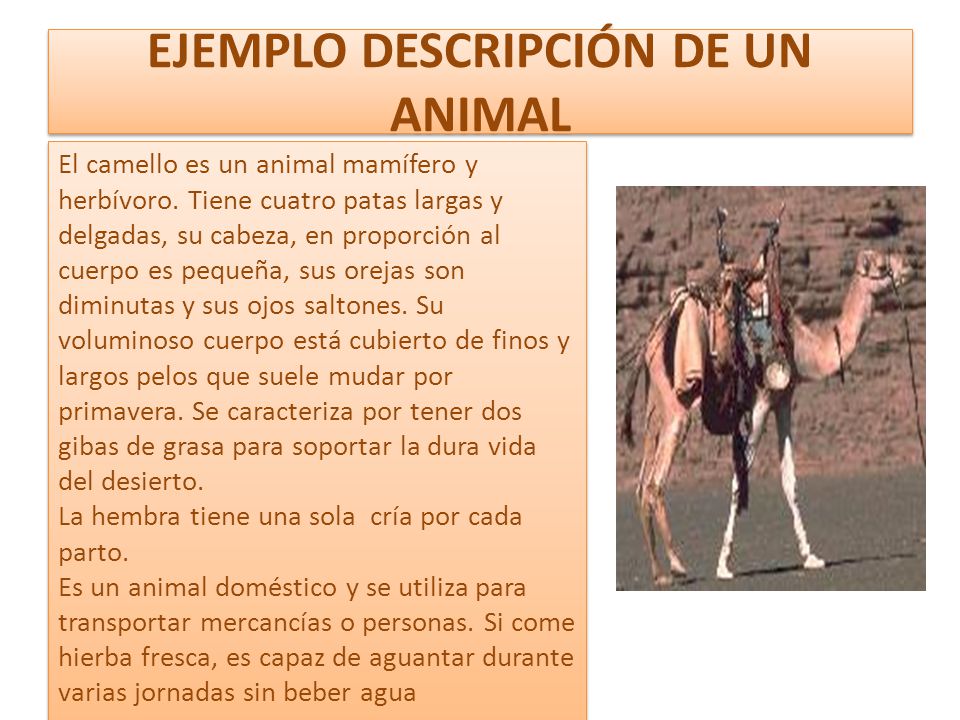 EJEMPLO DESCRIPCIÓN DE UN ANIMAL

El camello es un animal mamífero y herbívoro. Tiene cuatro patas largas y delgadas, su cabeza, en proporción al cuerpo es pequeña, sus orejas son diminutas y sus ojos saltones. Su voluminoso cuerpo está cubierto de finos y largos pelos que suele mudar por primavera. Se caracteriza por tener dos gibas de grasa para soportar la dura vida del desierto.
La hembra tiene una sola cría por cada parto.
Es un animal doméstico y se utiliza para transportar mercancías o personas. Si come hierba fresca, es capaz de aguantar durante varias jornadas sin beber agua